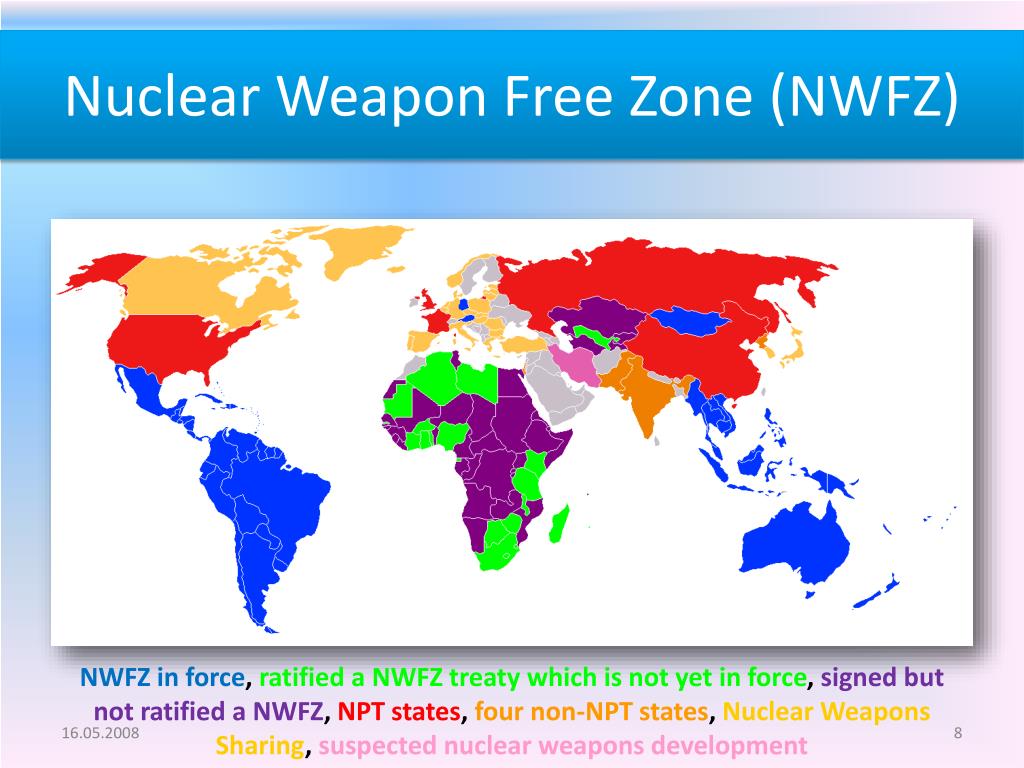 Nuclear Weapon Free Zone (NWFZ)

NWFZ in force, ratified a NWFZ treaty which is not yet in force, signed but not ratified a NWFZ, NPT states, four non-NPT states, Nuclear Weapons Sharing, suspected nuclear weapons development

16.05.2008

8